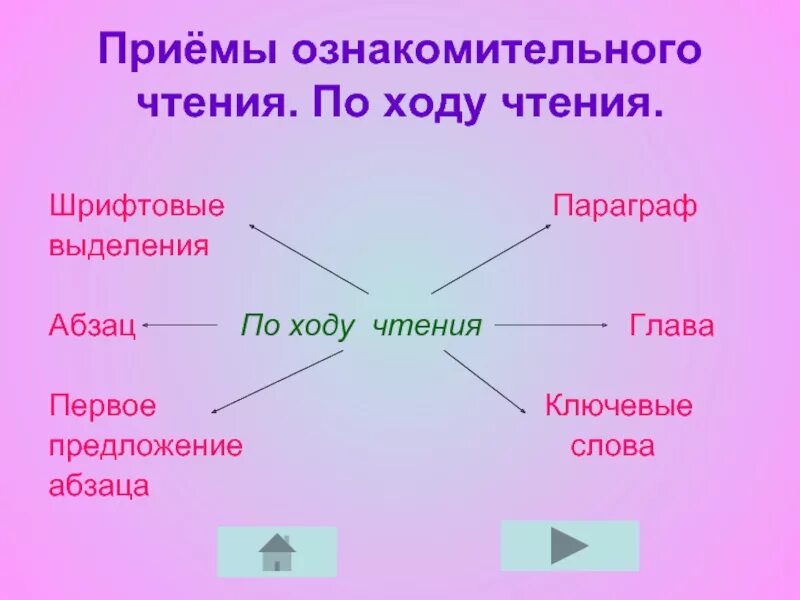 Приёмы ознакомительного чтения. По ходу чтения.

Шрифтовые выделения

Параграф

Абзац

По ходу чтения

Глава

Первое предложение абзаца

Ключевые слова